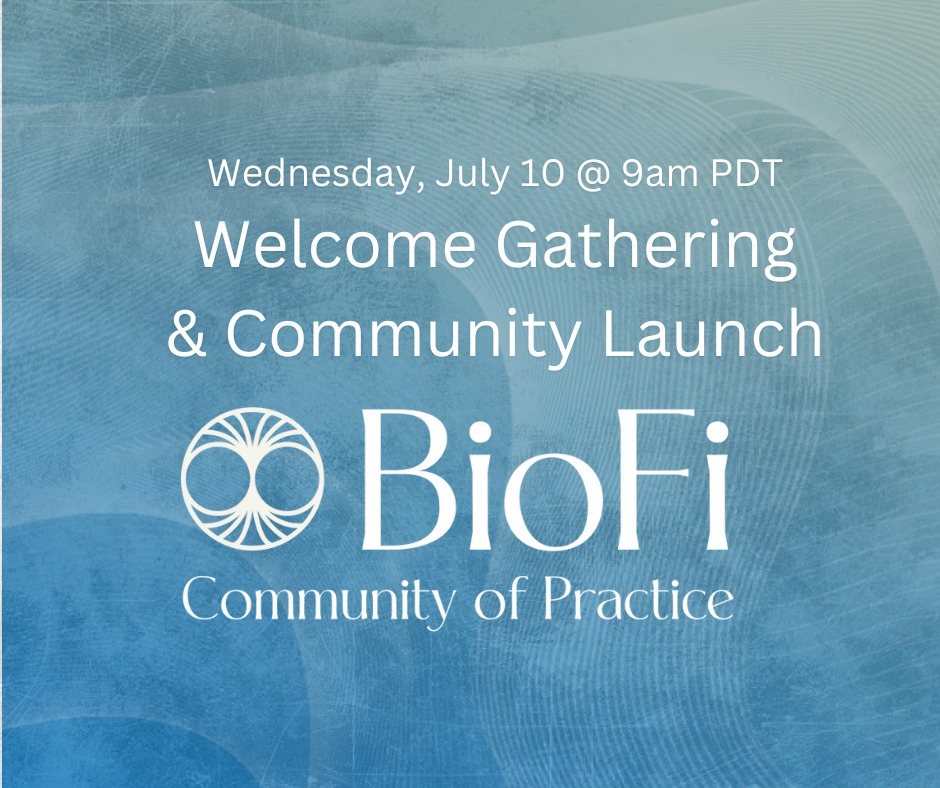 Wednesday, July 10 @ 9am PDT

Welcome Gathering & Community Launch

BioFi

Community of Practice